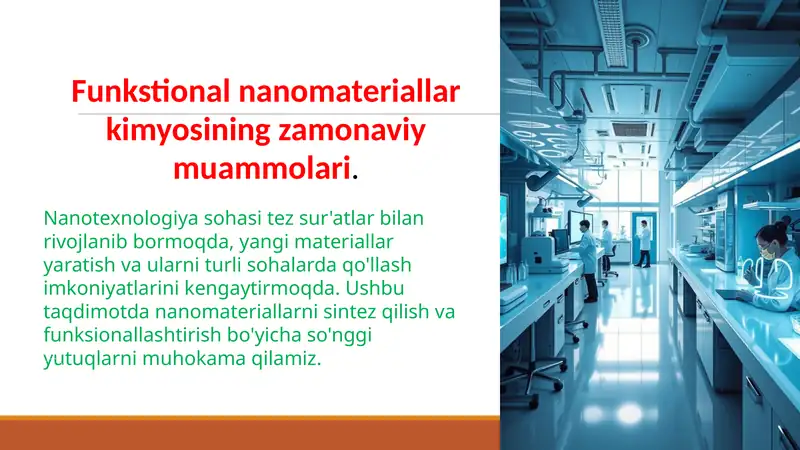 Funkstional nanomateriallar kimyosining zamonaviy muammolari.

Nanotexnologiya sohasi tez sur'atlar bilan rivojlanib bormoqda, yangi materiallar yaratish va ularni turli sohalarda qo'llash imkoniyatlarini kengaytirmoqda. Ushbu taqdimotda nanomateriallarni sintez qilish va funksionallashtirish bo'yicha so'nggi yutuqlarni muhokama qilamiz.